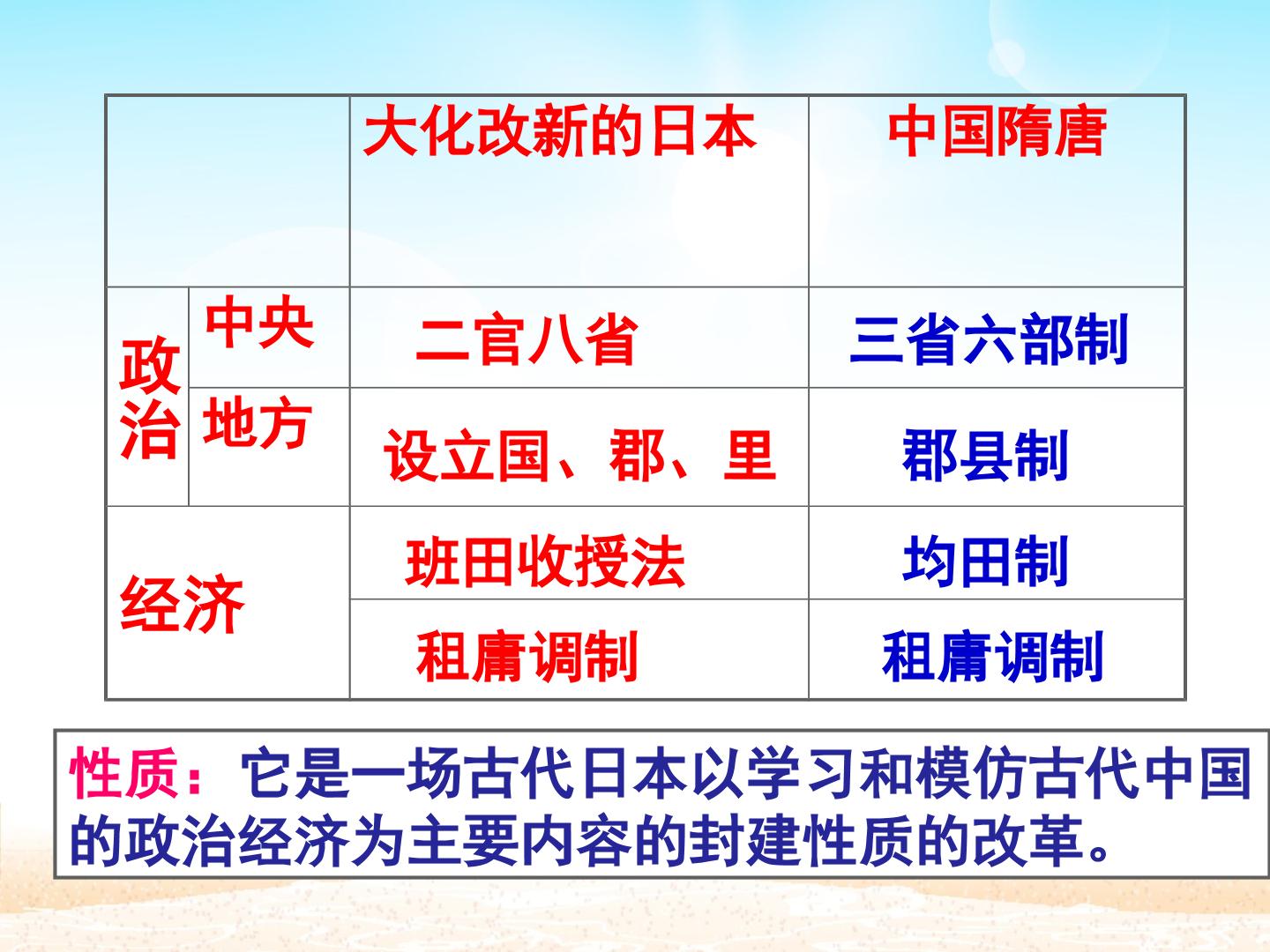 |  |  | 大化改新的日本 | 中国隋唐 |
|---|---|---|---|
| 政治 | 中央 | 二官八省 | 三省六部制 |
|  | 地方 | 设立国、郡、里 | 郡县制 |
| 经济 |  | 班田收授法 | 均田制 |
|  |  | 租庸调制 | 租庸调制 |

性质：它是一场古代日本以学习和模仿古代中国的政治经济为主要内容的封建性质的改革。